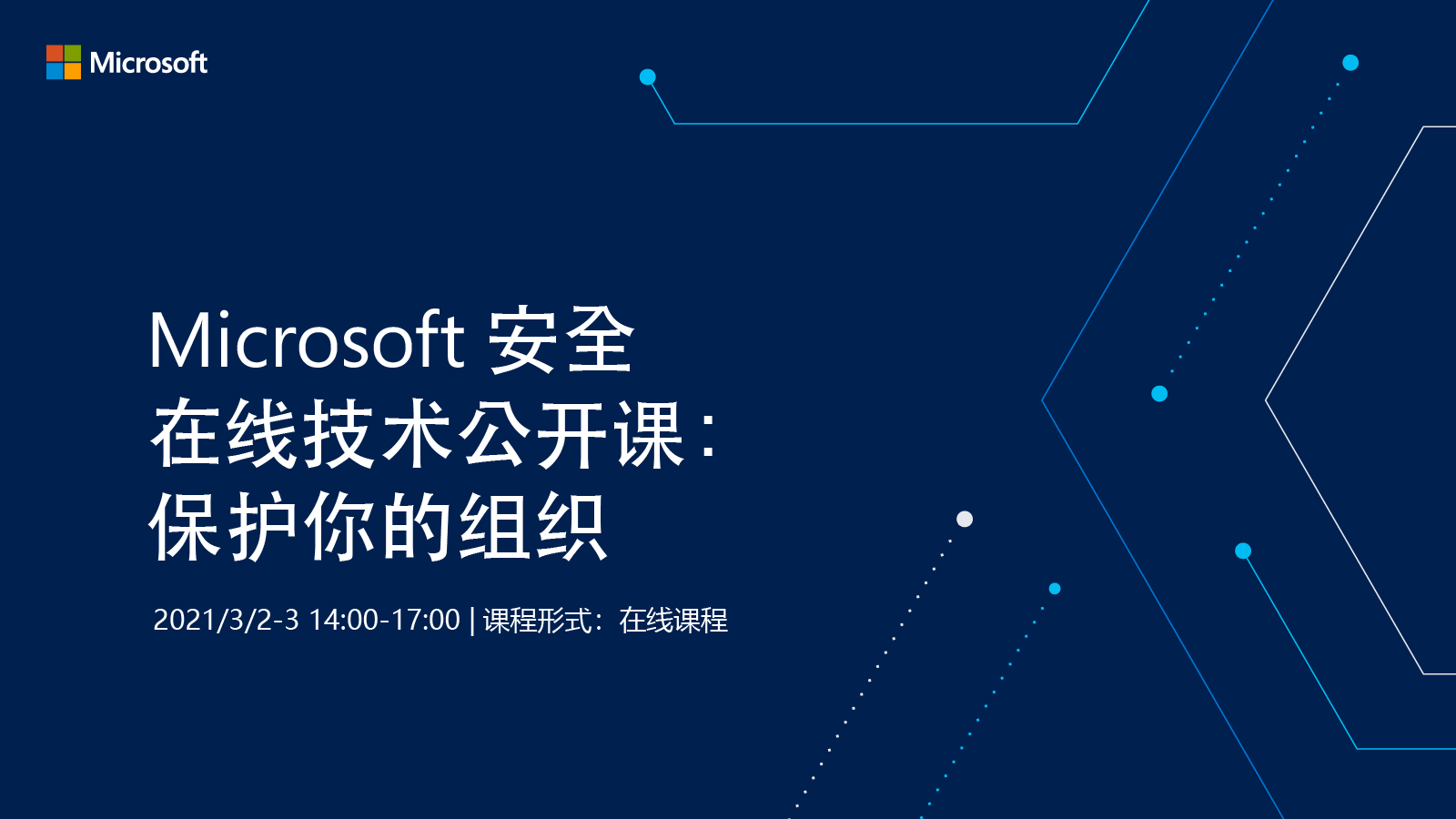 Microsoft

Microsoft 安全
在线技术公开课:
保护你的组织

2021/3/2-3 14:00-17:00 | 课程形式：在线课程